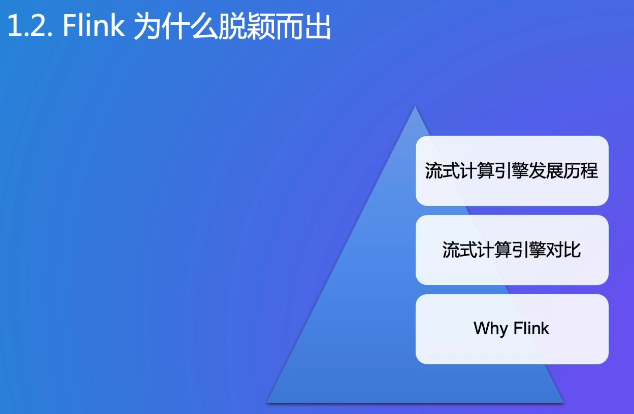 1.2. Flink 为什么脱颖而出

流式计算引擎发展历程

流式计算引擎对比

Why Flink